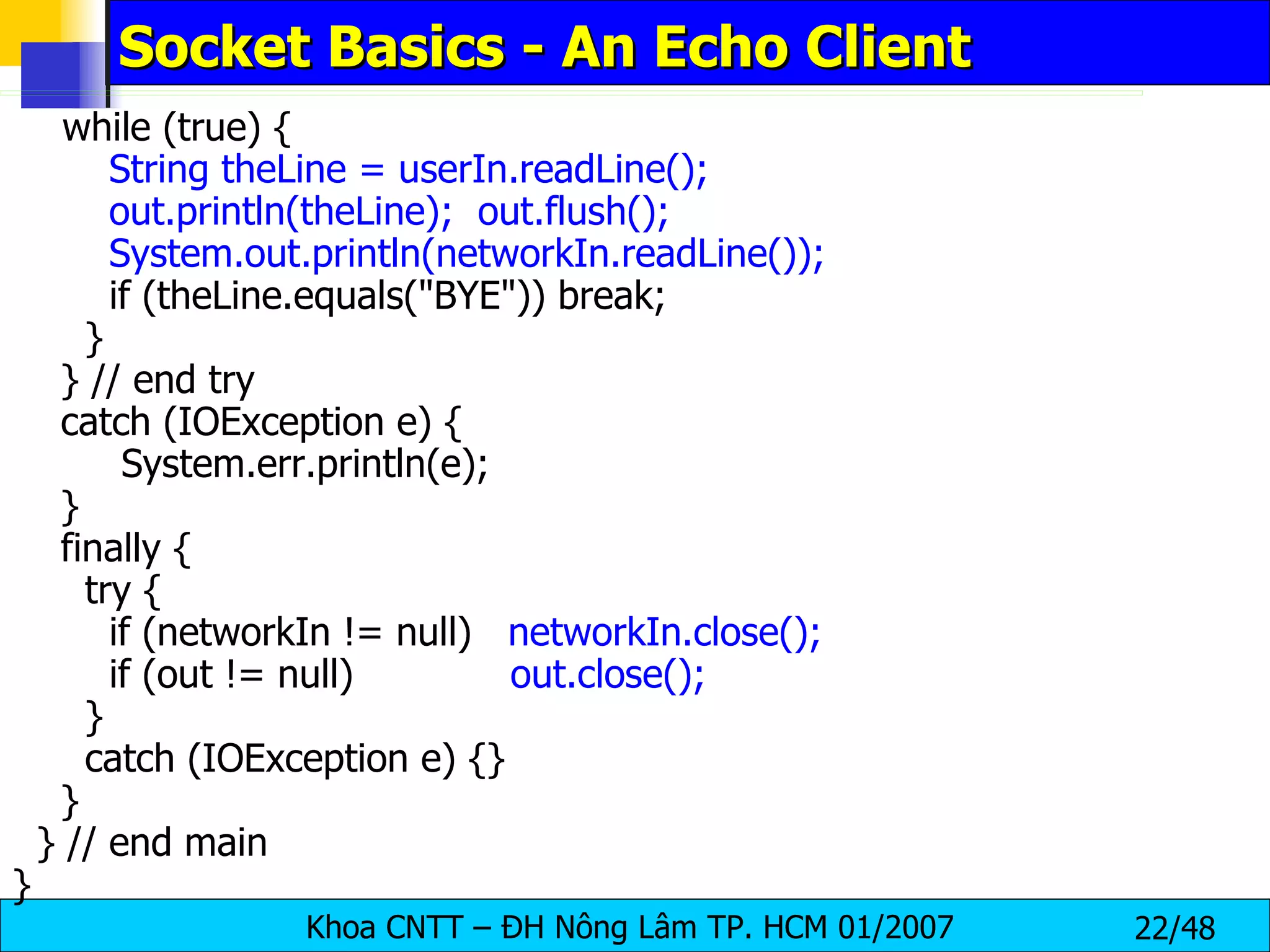 Socket Basics - An Echo Client

while (true) {
String theLine = userIn.readLine();
out.println(theLine); out.flush();
System.out.println(networkIn.readLine());
if (theLine.equals("BYE")) break;
}
} // end try
catch (IOException e) {
System.err.println(e);
}
finally {
try {
if (networkIn != null) networkIn.close();
if (out != null) out.close();
}
catch (IOException e) {}
}
} // end main
}

Khoa CNTT – ĐH Nông Lâm TP. HCM 01/2007 22/48